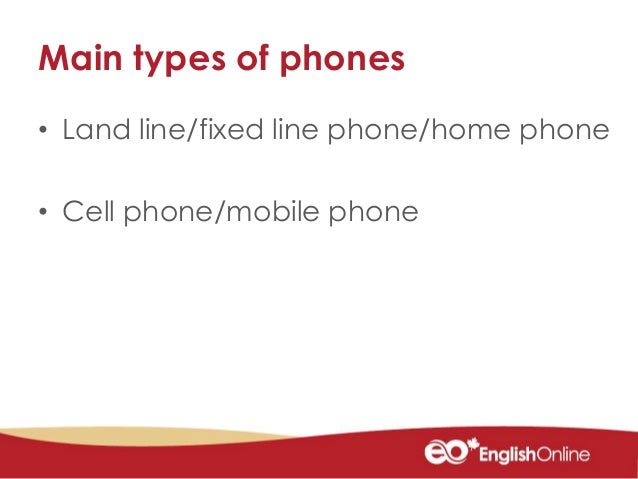 Main types of phones

• Land line/fixed line phone/home phone

• Cell phone/mobile phone

eo EnglishOnline